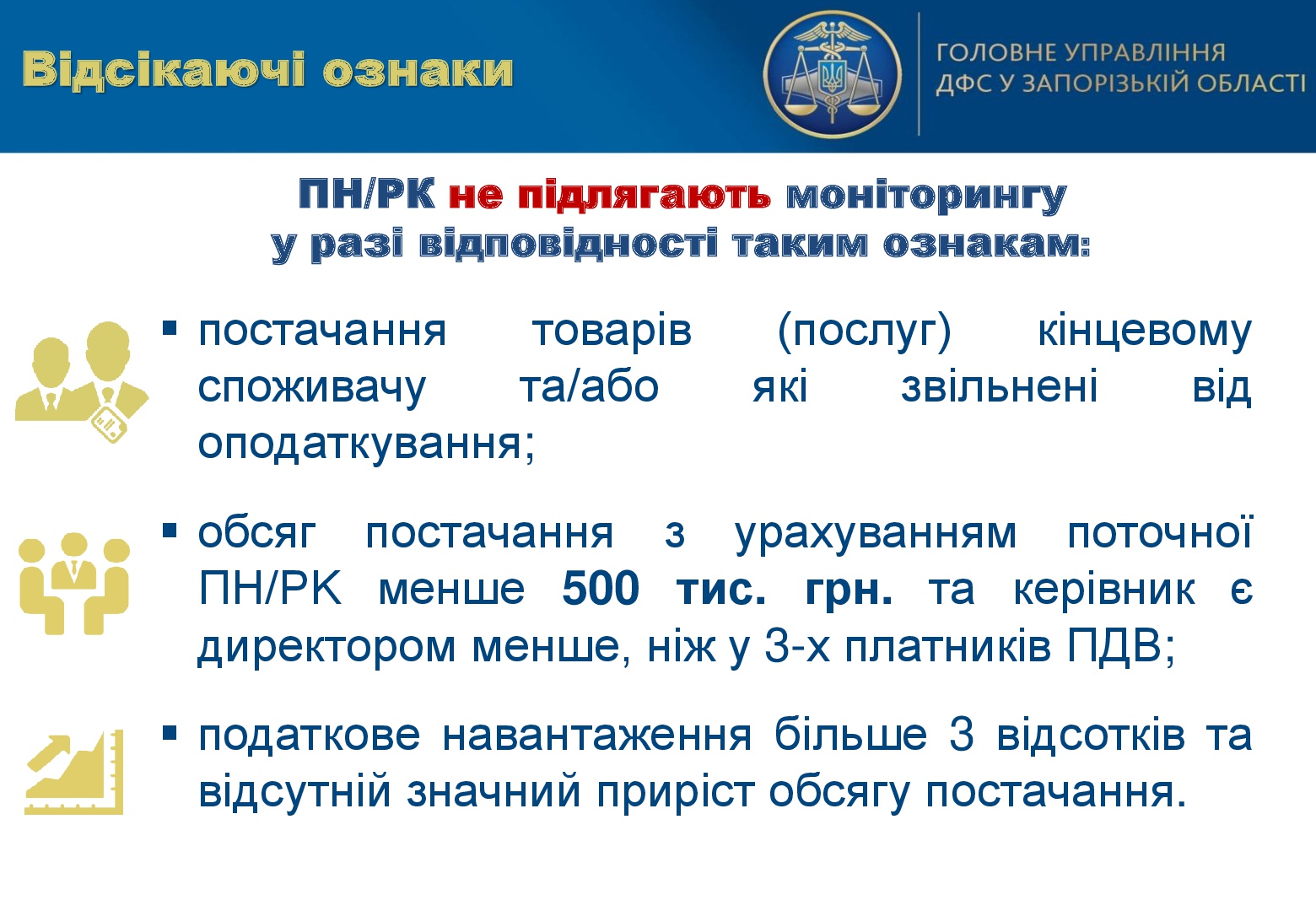 Відсікаючі ознаки

ГОЛОВНЕ УПРАВЛІННЯ ДФС У ЗАПОРІЗЬКІЙ ОБЛАСТІ

ПН/РК не підлягають моніторингу у разі відповідності таким ознакам:

▪ постачання товарів (послуг) кінцевому споживачу та/або які звільнені від оподаткування;

▪ обсяг постачання з урахуванням поточної ПН/РК менше 500 тис. грн. та керівник є директором менше, ніж у 3-х платників ПДВ;

▪ податкове навантаження більше 3 відсотків та відсутній значний приріст обсягу постачання.